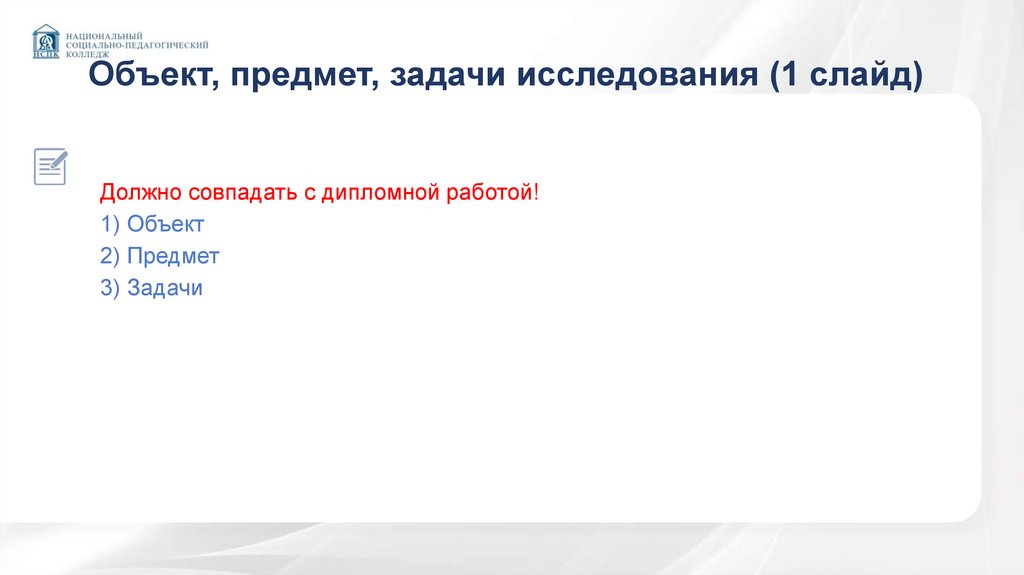 НСПК
НАЦИОНАЛЬНЫЙ СОЦИАЛЬНО-ПЕДАГОГИЧЕСКИЙ КОЛЛЕДЖ

Объект, предмет, задачи исследования (1 слайд)

Должно совпадать с дипломной работой!
1) Объект
2) Предмет
3) Задачи